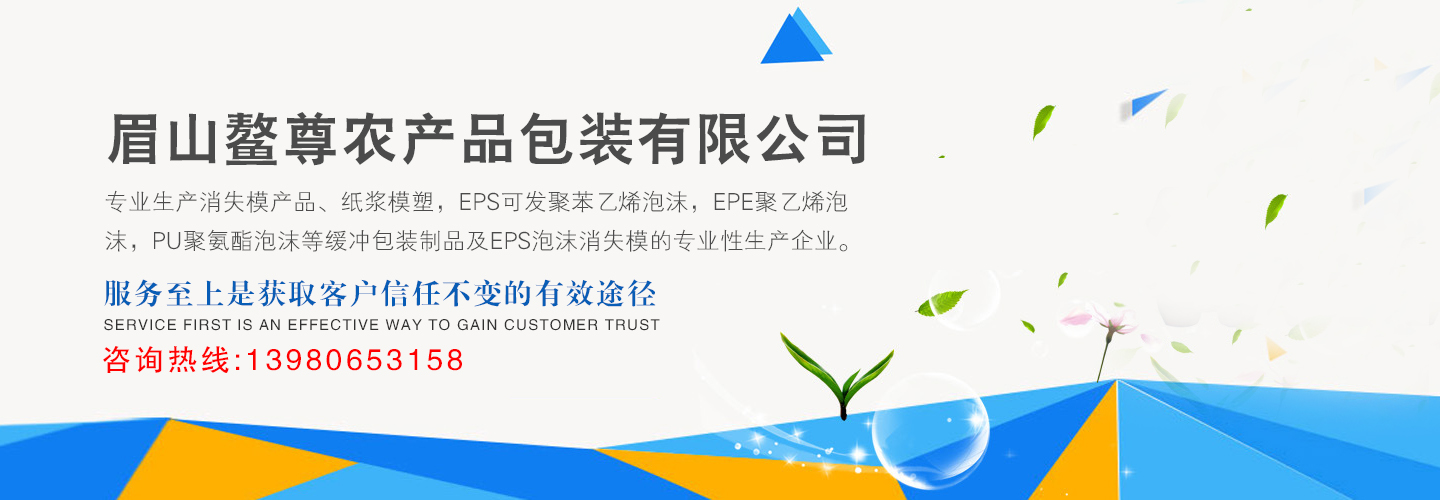 眉山鳌尊农产品包装有限公司

专业生产消失模产品、纸浆模塑，EPS可发聚苯乙烯泡沫，EPE聚乙烯泡沫，PU聚氨酯泡沫等缓冲包装制品及EPS泡沫消失模的专业性生产企业。

服务至上是获取客户信任不变的有效途径

SERVICE FIRST IS AN EFFECTIVE WAY TO GAIN CUSTOMER TRUST

咨询热线:13980653158